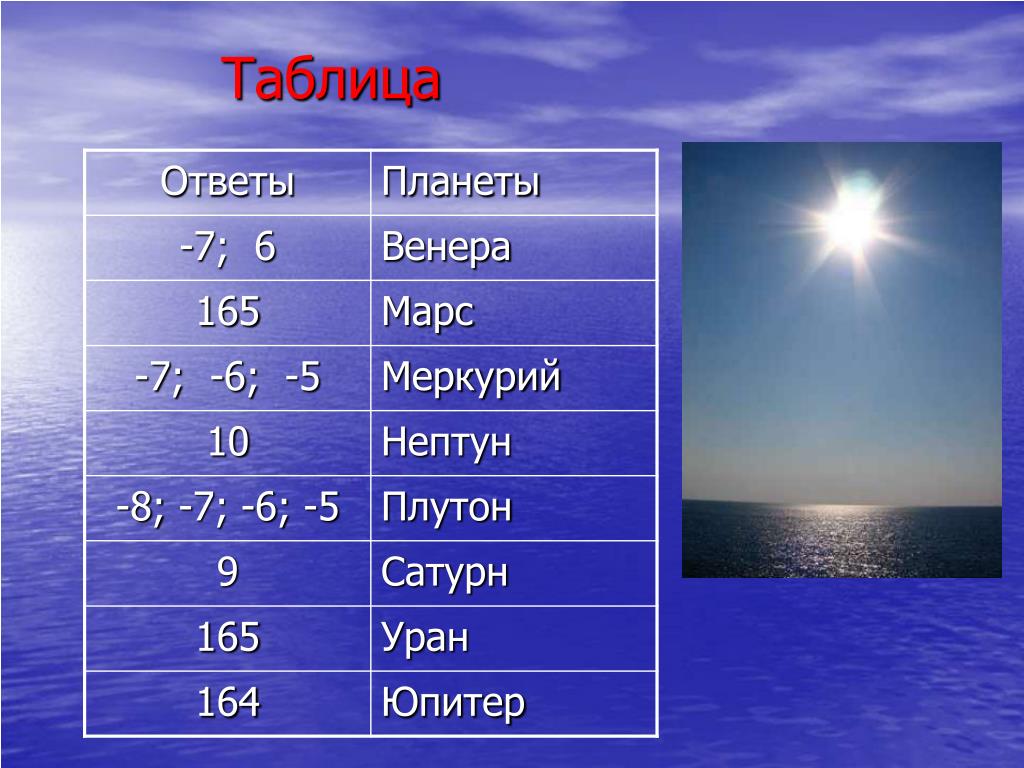 Таблица

| Ответы | Планеты |
|---|---|
| -7;  6 | Венера |
| 165 | Марс |
| -7;  -6;  -5 | Меркурий |
| 10 | Нептун |
| -8; -7; -6; -5 | Плутон |
| 9 | Сатурн |
| 165 | Уран |
| 164 | Юпитер |